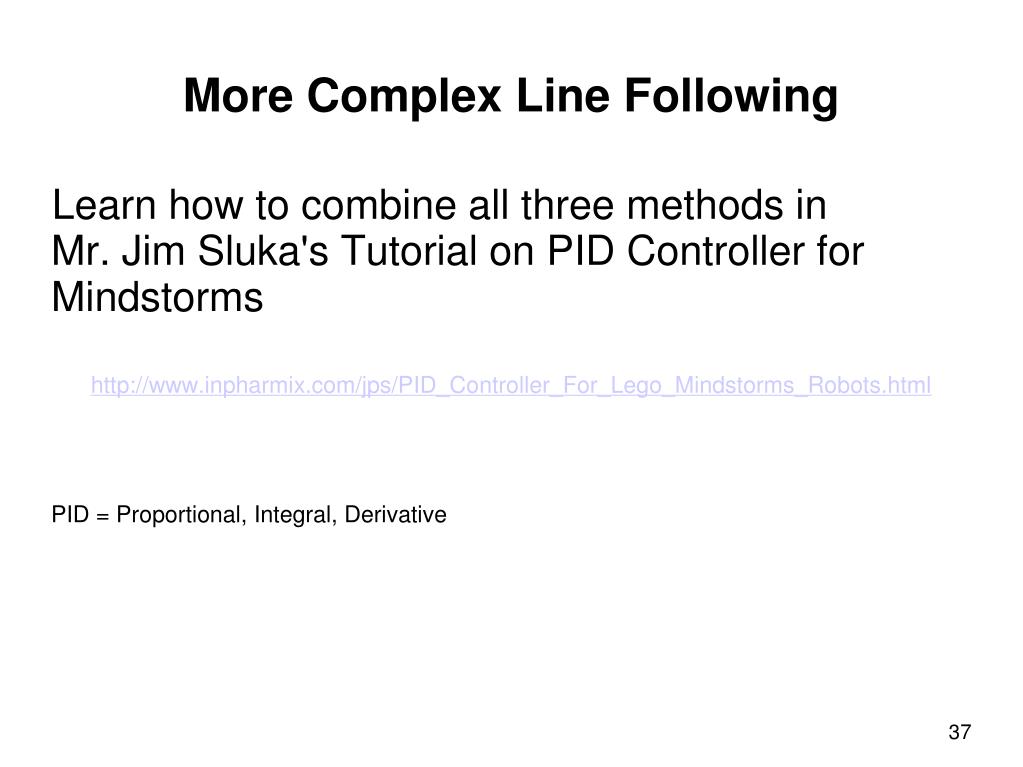 More Complex Line Following

Learn how to combine all three methods in Mr. Jim Sluka's Tutorial on PID Controller for Mindstorms

http://www.inpharmix.com/jps/PID_Controller_For_Lego_Mindstorms_Robots.html

PID = Proportional, Integral, Derivative

37